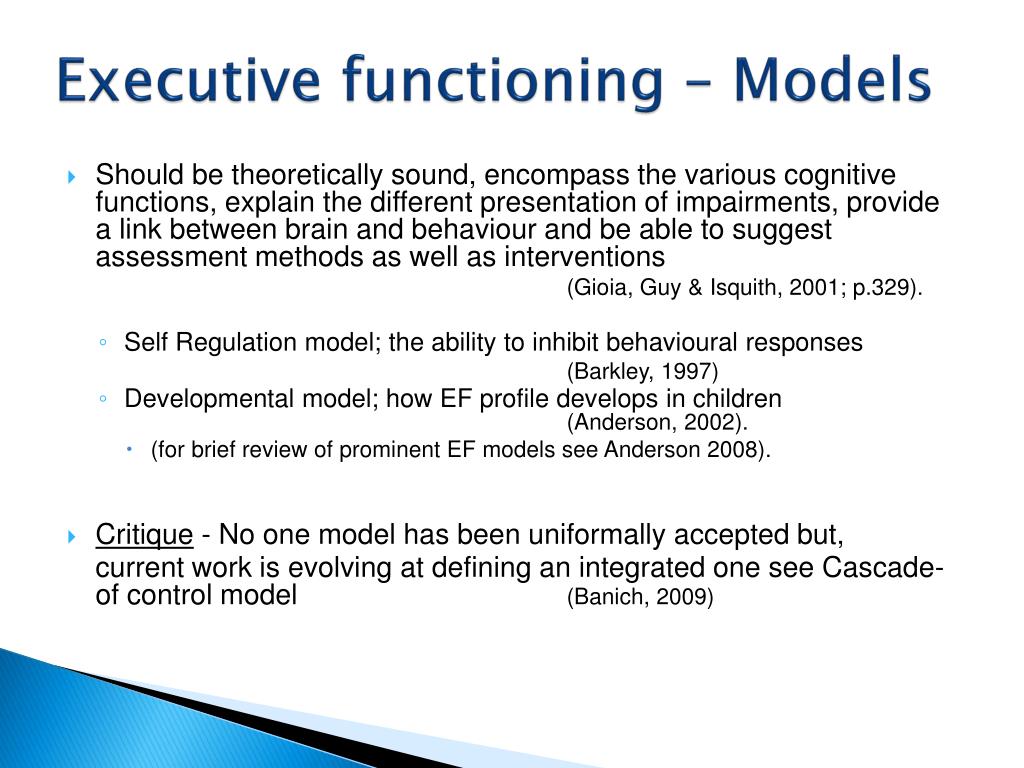 Executive functioning – Models

Should be theoretically sound, encompass the various cognitive functions, explain the different presentation of impairments, provide a link between brain and behaviour and be able to suggest assessment methods as well as interventions

(Gioia, Guy & Isquith, 2001; p.329).

Self Regulation model; the ability to inhibit behavioural responses

(Barkley, 1997)

Developmental model; how EF profile develops in children

(Anderson, 2002).

(for brief review of prominent EF models see Anderson 2008).

Critique - No one model has been uniformally accepted but, current work is evolving at defining an integrated one see Cascade-of control model (Banich, 2009)